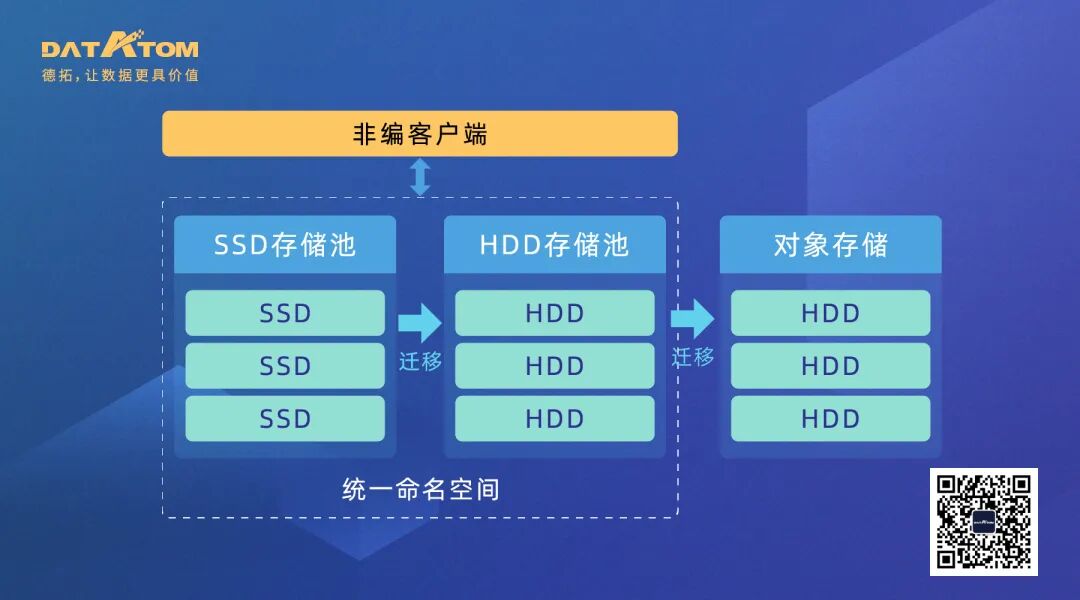 DATATOM
德拓，让数据更具价值

非编客户端

SSD存储池
SSD
SSD
SSD

迁移

HDD存储池
HDD
HDD
HDD

迁移

对象存储
HDD
HDD
HDD

统一命名空间